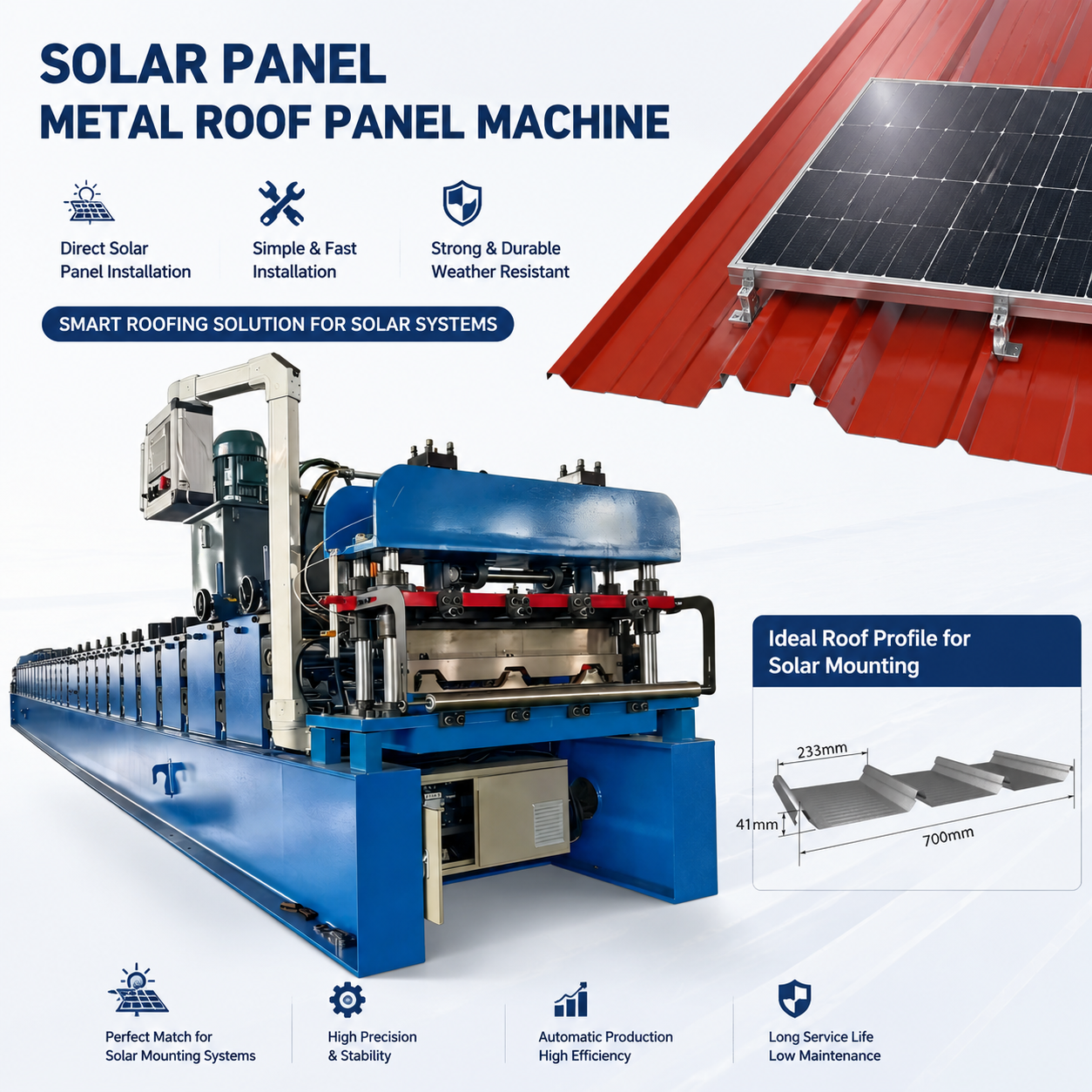 SOLAR PANEL
METAL ROOF PANEL MACHINE

Direct Solar Panel Installation

Simple & Fast Installation

Strong & Durable Weather Resistant

SMART ROOFING SOLUTION FOR SOLAR SYSTEMS

Ideal Roof Profile for Solar Mounting

233mm

41mm

700mm

Perfect Match for Solar Mounting Systems

High Precision & Stability

Automatic Production High Efficiency

Long Service Life Low Maintenance